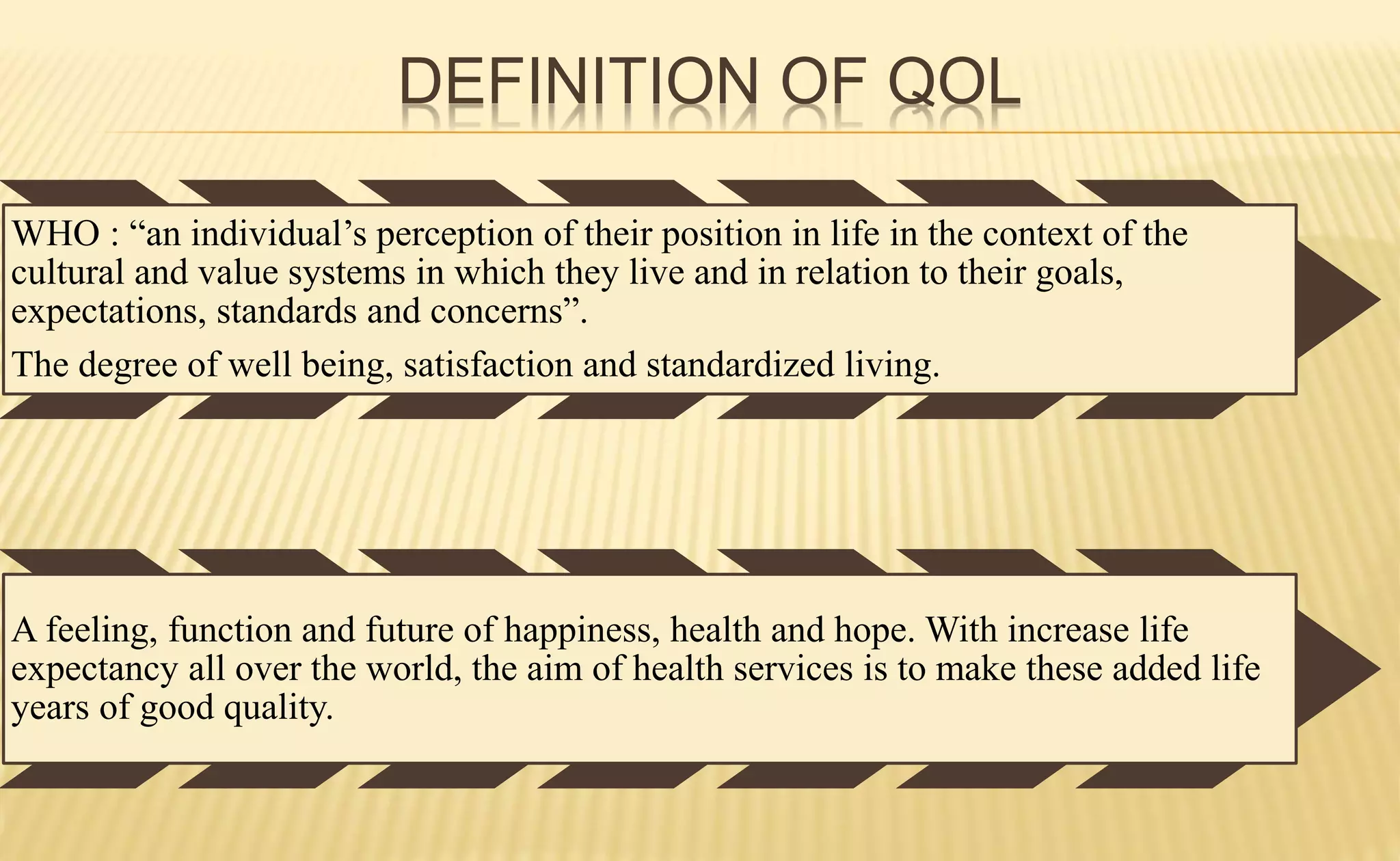 DEFINITION OF QOL

WHO : “an individual’s perception of their position in life in the context of the cultural and value systems in which they live and in relation to their goals, expectations, standards and concerns”.

The degree of well being, satisfaction and standardized living.

A feeling, function and future of happiness, health and hope. With increase life expectancy all over the world, the aim of health services is to make these added life years of good quality.